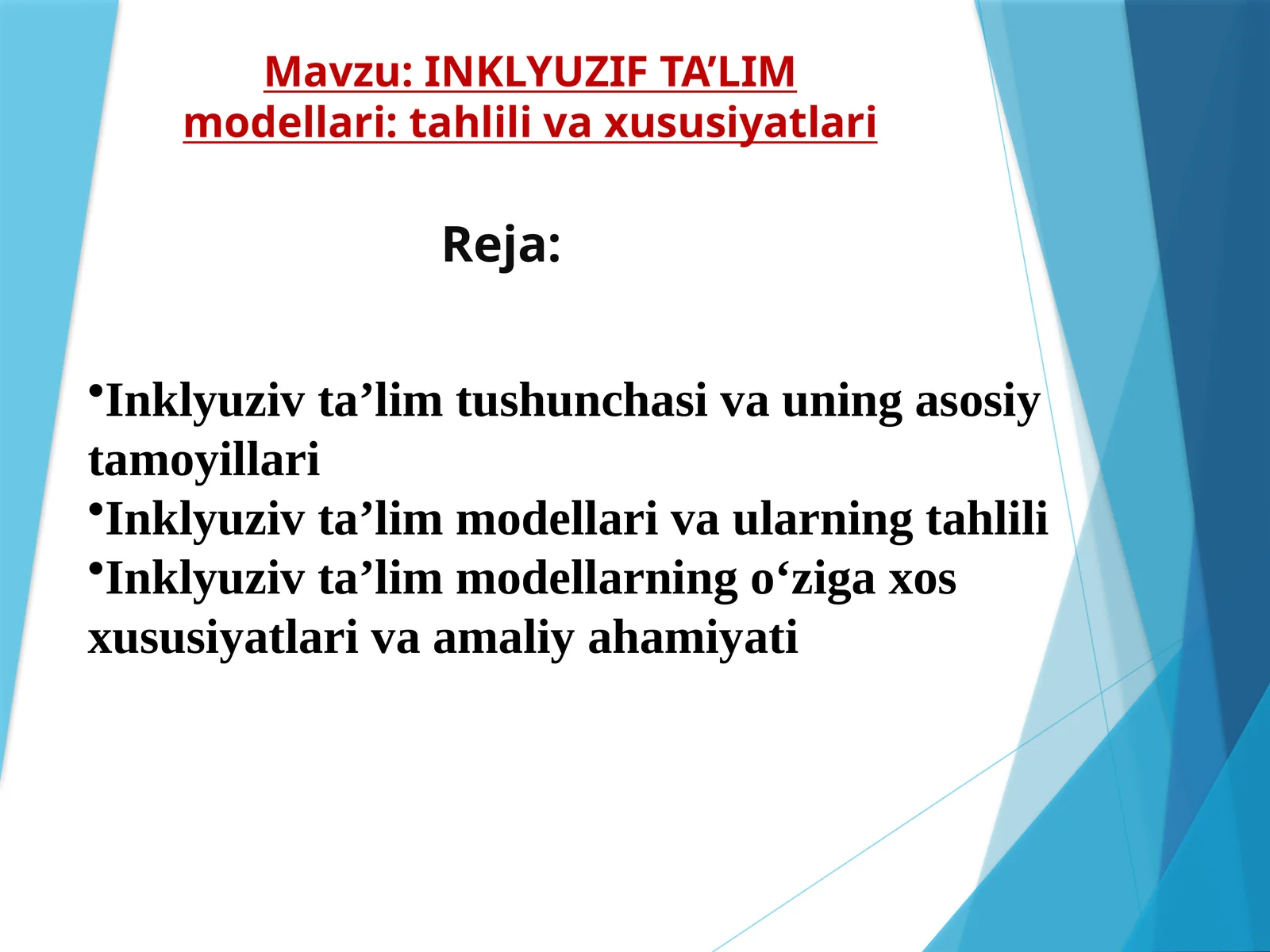 Mavzu: INKLYUZIF TA’LIM modellari: tahlili va xususiyatlari

Reja:

•Inklyuziv ta’lim tushunchasi va uning asosiy tamoyillari
•Inklyuziv ta’lim modellari va ularning tahlili
•Inklyuziv ta’lim modellarning o‘ziga xos xususiyatlari va amaliy ahamiyati